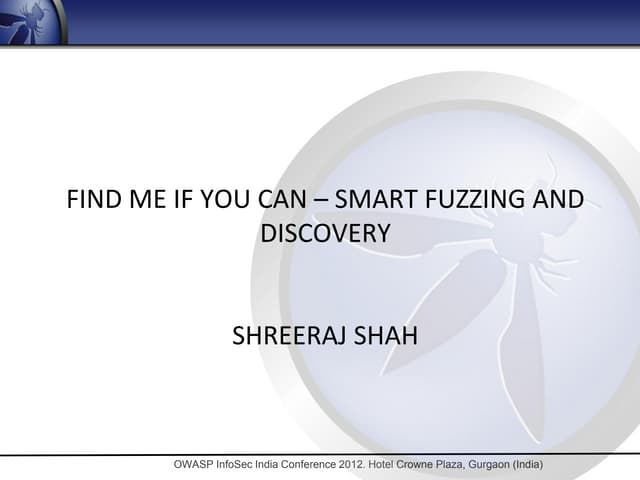 FIND ME IF YOU CAN – SMART FUZZING AND DISCOVERY

SHREERAJ SHAH

OWASP InfoSec India Conference 2012. Hotel Crowne Plaza, Gurgaon (India)